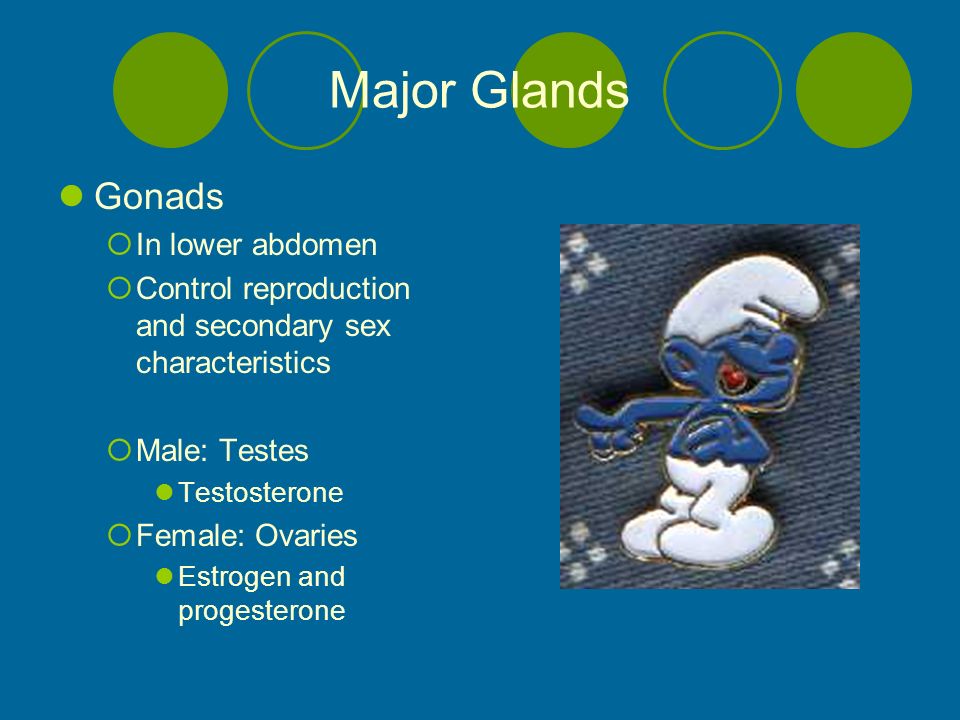 Major Glands

Gonads

In lower abdomen

Control reproduction and secondary sex characteristics

Male: Testes

Testosterone

Female: Ovaries

Estrogen and progesterone